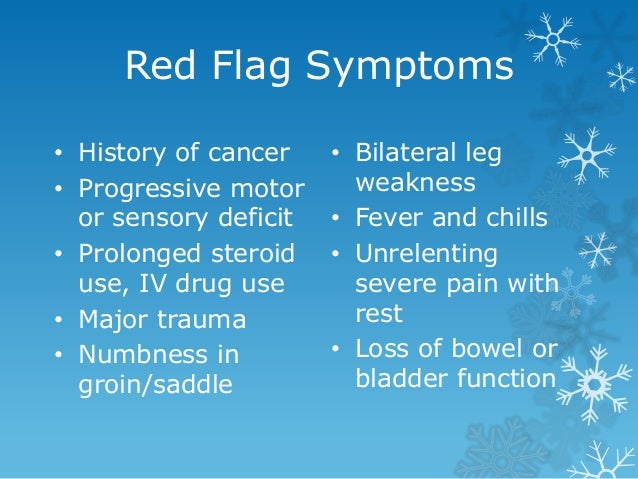 Red Flag Symptoms

• History of cancer
• Progressive motor or sensory deficit
• Prolonged steroid use, IV drug use
• Major trauma
• Numbness in groin/saddle

• Bilateral leg weakness
• Fever and chills
• Unrelenting severe pain with rest
• Loss of bowel or bladder function